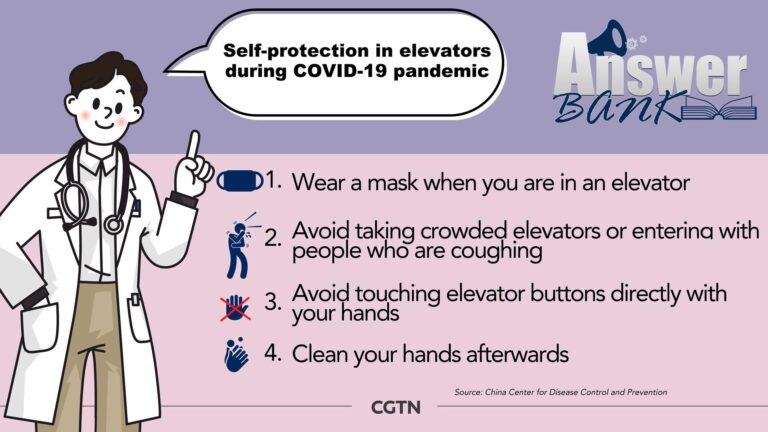 Self-protection in elevators during COVID-19 pandemic

Answer BANK

1. Wear a mask when you are in an elevator

2. Avoid taking crowded elevators or entering with people who are coughing

3. Avoid touching elevator buttons directly with your hands

4. Clean your hands afterwards

Source: China Center for Disease Control and Prevention

CGTN